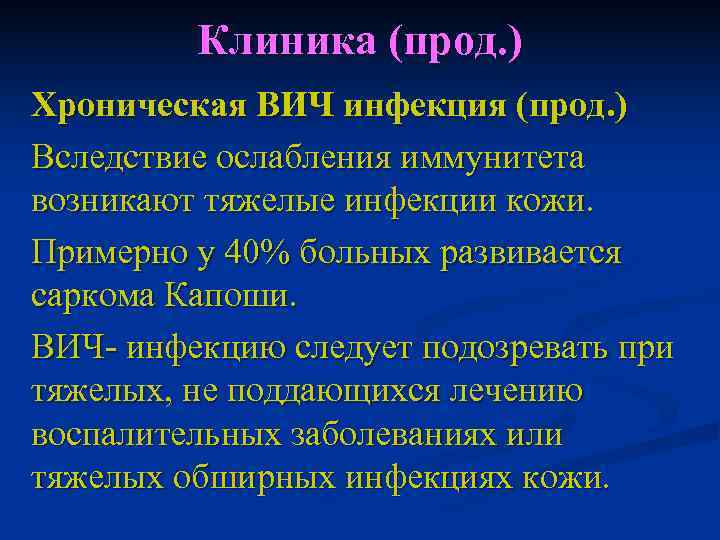 Клиника (прод.)

Хроническая ВИЧ инфекция (прод.)

Вследствие ослабления иммунитета возникают тяжелые инфекции кожи.

Примерно у 40% больных развивается саркома Капоши.

ВИЧ- инфекцию следует подозревать при тяжелых, не поддающихся лечению воспалительных заболеваниях или тяжелых обширных инфекциях кожи.